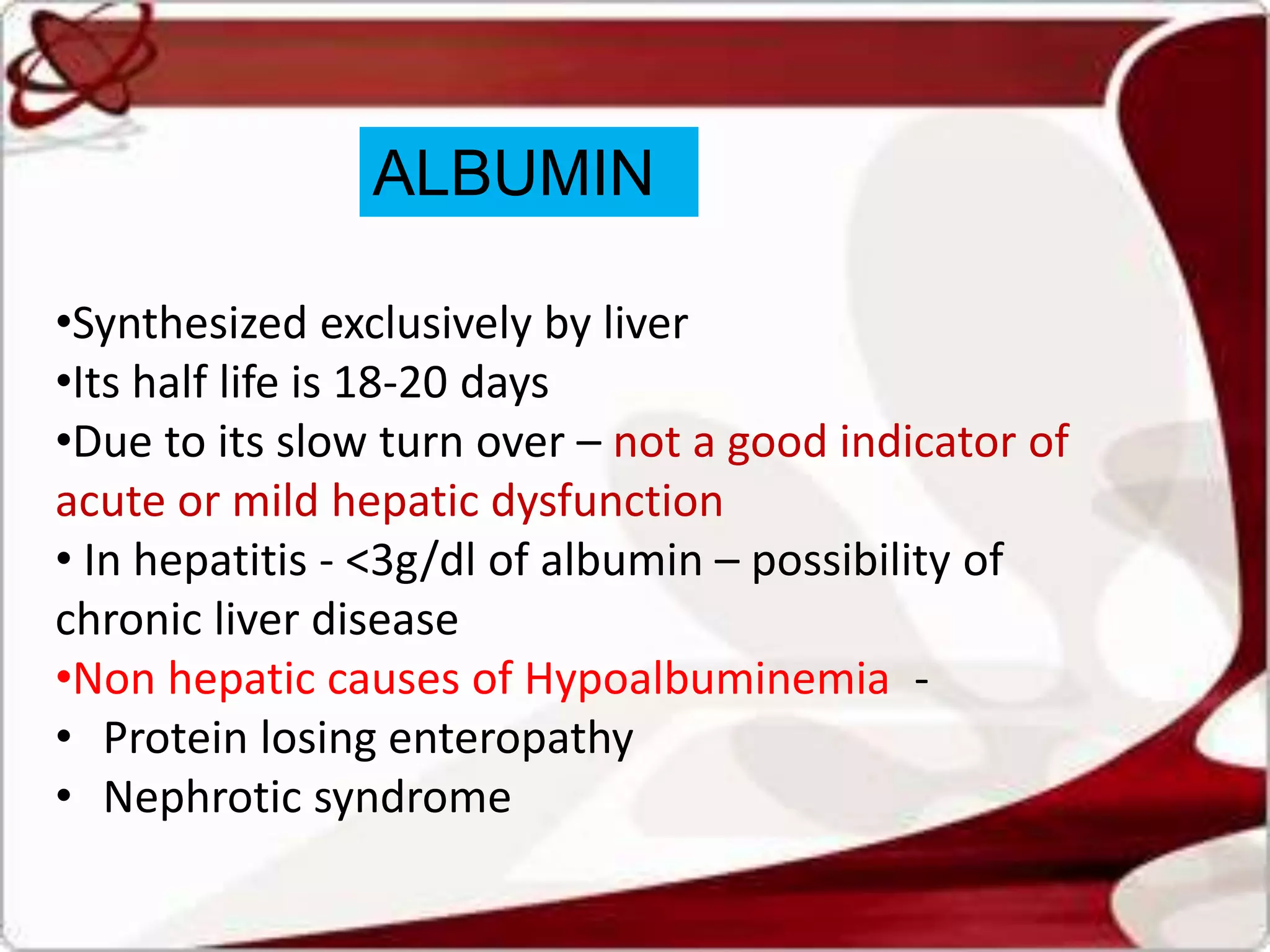 ALBUMIN

•Synthesized exclusively by liver
•Its half life is 18-20 days
•Due to its slow turn over – not a good indicator of acute or mild hepatic dysfunction
• In hepatitis - <3g/dl of albumin – possibility of chronic liver disease
•Non hepatic causes of Hypoalbuminemia -
• Protein losing enteropathy
• Nephrotic syndrome